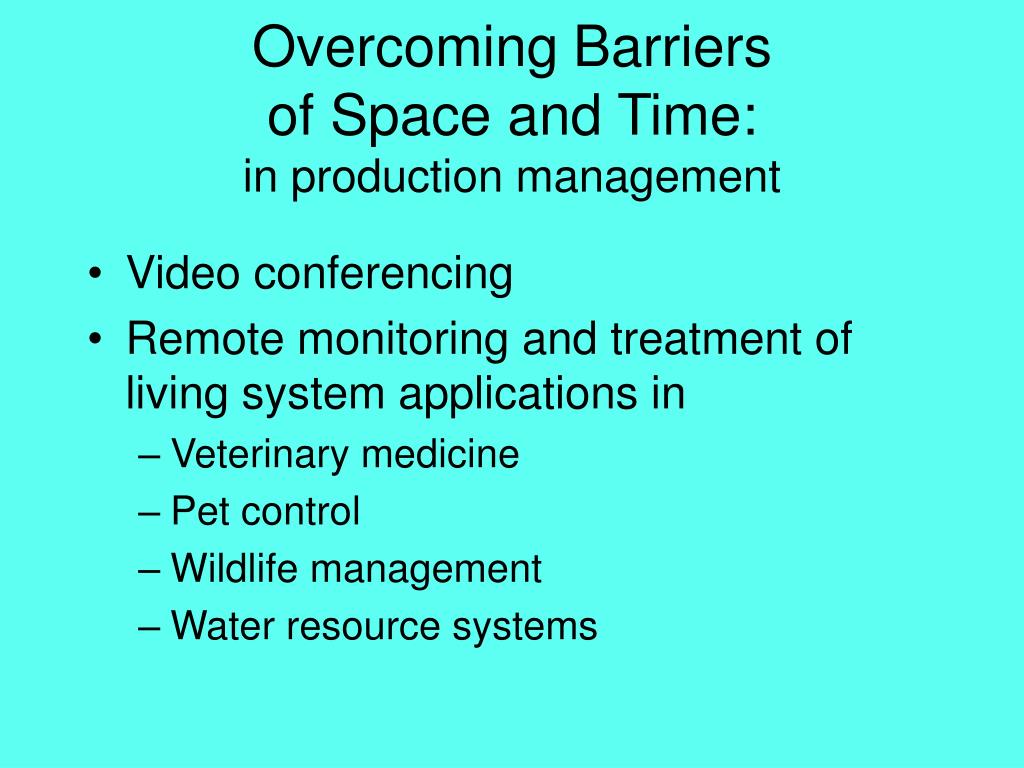 Overcoming Barriers of Space and Time:
in production management

• Video conferencing
• Remote monitoring and treatment of living system applications in
– Veterinary medicine
– Pet control
– Wildlife management
– Water resource systems